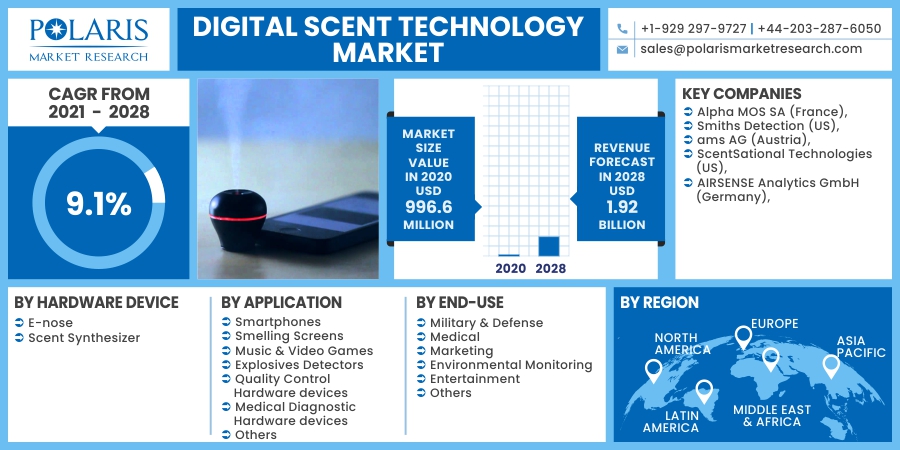 POLARIS
MARKET RESEARCH

DIGITAL SCENT TECHNOLOGY MARKET

+1-929 297-9727 | +44-203-287-6050
sales@polarismarketresearch.com

CAGR FROM 2021 - 2028

9.1%

MARKET SIZE VALUE IN 2020 USD 996.6 MILLION

2020 2028

REVENUE FORECAST IN 2028 USD 1.92 BILLION

KEY COMPANIES
Alpha MOS SA (France),
Smiths Detection (US),
ams AG (Austria),
ScentSational Technologies (US),
AIRSENSE Analytics GmbH (Germany),

BY HARDWARE DEVICE
E-nose
Scent Synthesizer

BY APPLICATION
Smartphones
Smelling Screens
Music & Video Games
Explosives Detectors
Quality Control Hardware devices
Medical Diagnostic Hardware devices
Others

BY END-USE
Military & Defense
Medical
Marketing
Environmental Monitoring
Entertainment
Others

BY REGION
NORTH AMERICA
EUROPE
ASIA PACIFIC
LATIN AMERICA
MIDDLE EAST & AFRICA